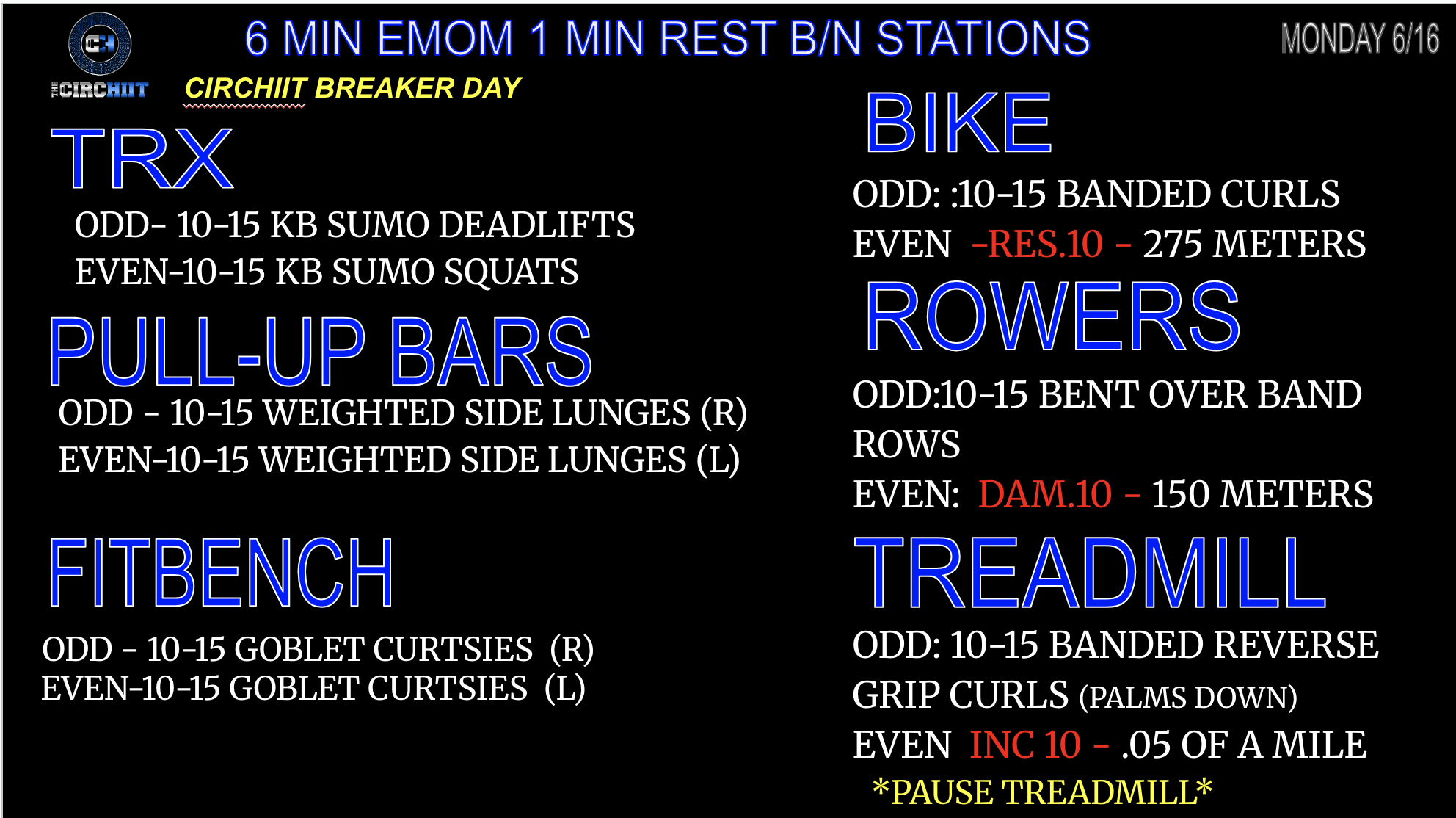 CH
THE CIRCHIIT

6 MIN EMOM 1 MIN REST B/N STATIONS

MONDAY 6/16

CIRCHIIT BREAKER DAY

TRX

ODD- 10-15 KB SUMO DEADLIFTS
EVEN-10-15 KB SUMO SQUATS

PULL-UP BARS

ODD - 10-15 WEIGHTED SIDE LUNGES (R)
EVEN-10-15 WEIGHTED SIDE LUNGES (L)

FITBENCH

ODD - 10-15 GOBLET CURTSIES (R)
EVEN-10-15 GOBLET CURTSIES (L)

BIKE

ODD: :10-15 BANDED CURLS
EVEN -RES.10 - 275 METERS

ROWERS

ODD:10-15 BENT OVER BAND ROWS
EVEN: DAM.10 - 150 METERS

TREADMILL

ODD: 10-15 BANDED REVERSE GRIP CURLS (PALMS DOWN)
EVEN INC 10 - .05 OF A MILE
*PAUSE TREADMILL*